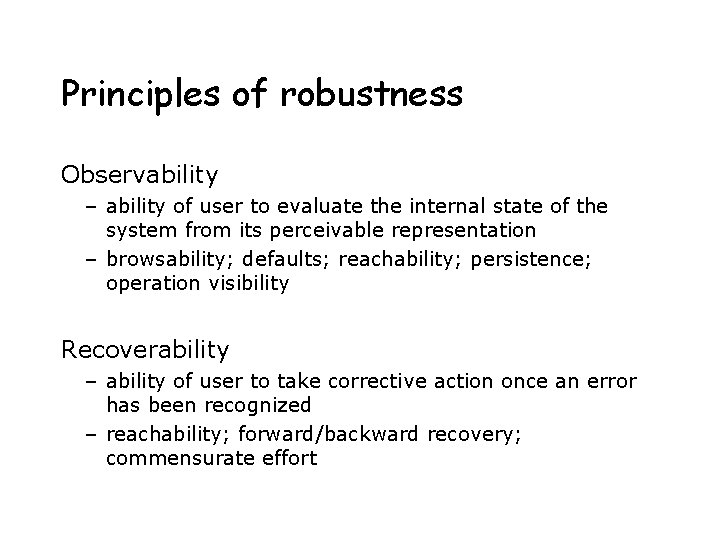 Principles of robustness

Observability

– ability of user to evaluate the internal state of the system from its perceivable representation

– browsability; defaults; reachability; persistence; operation visibility

Recoverability

– ability of user to take corrective action once an error has been recognized

– reachability; forward/backward recovery; commensurate effort